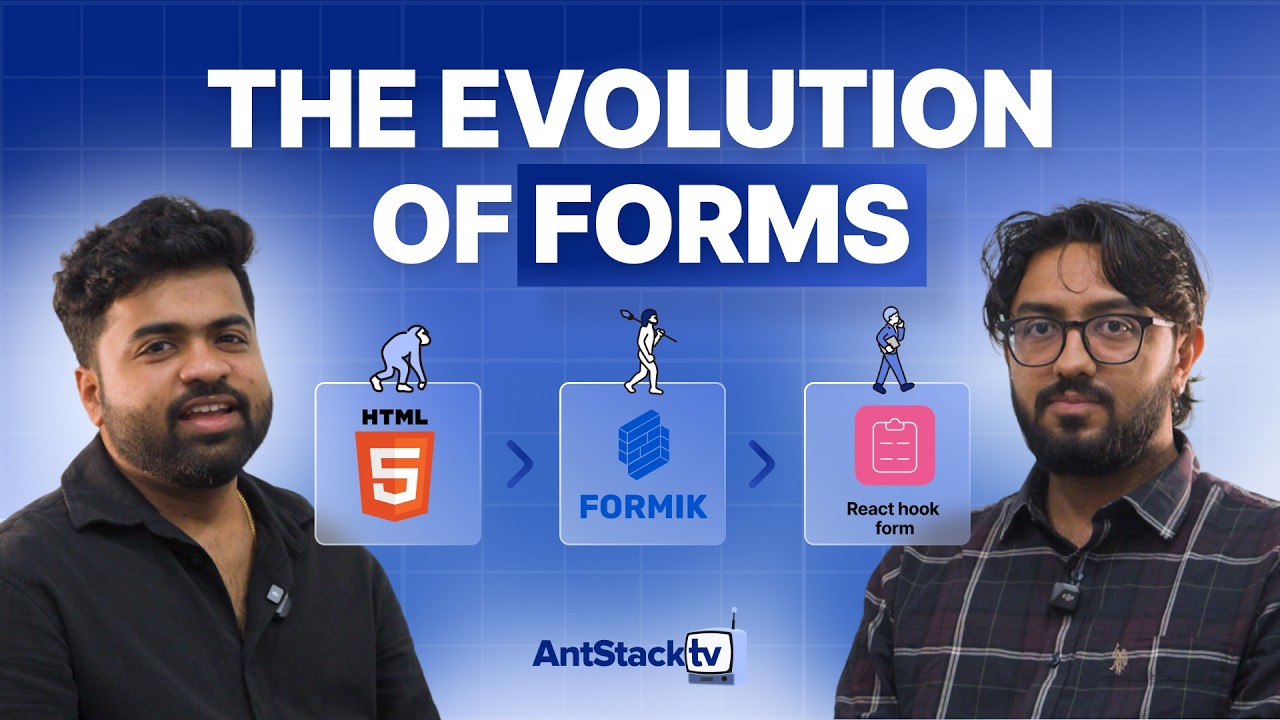 THE EVOLUTION OF FORMS

HTML
5

FORMIK

React hook form

AntStack tv